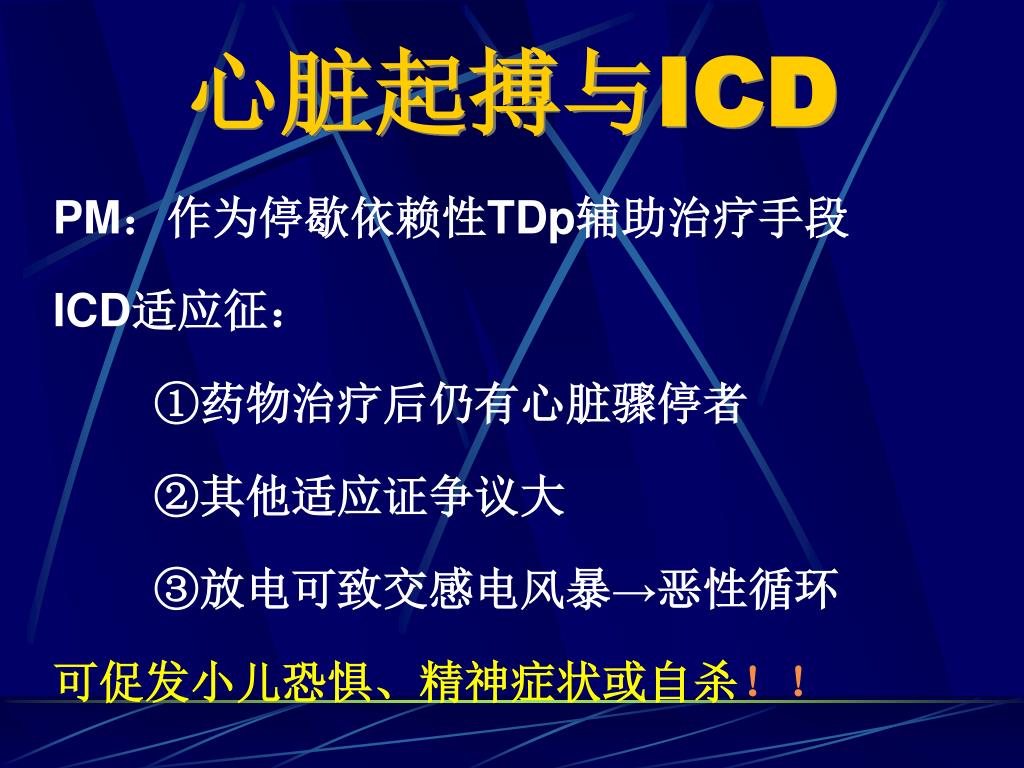 心脏起搏与ICD

PM：作为停歇依赖性TDp辅助治疗手段

ICD适应征：

①药物治疗后仍有心脏骤停者

②其他适应证争议大

③放电可致交感电风暴→恶性循环

可促发小儿恐惧、精神症状或自杀！！